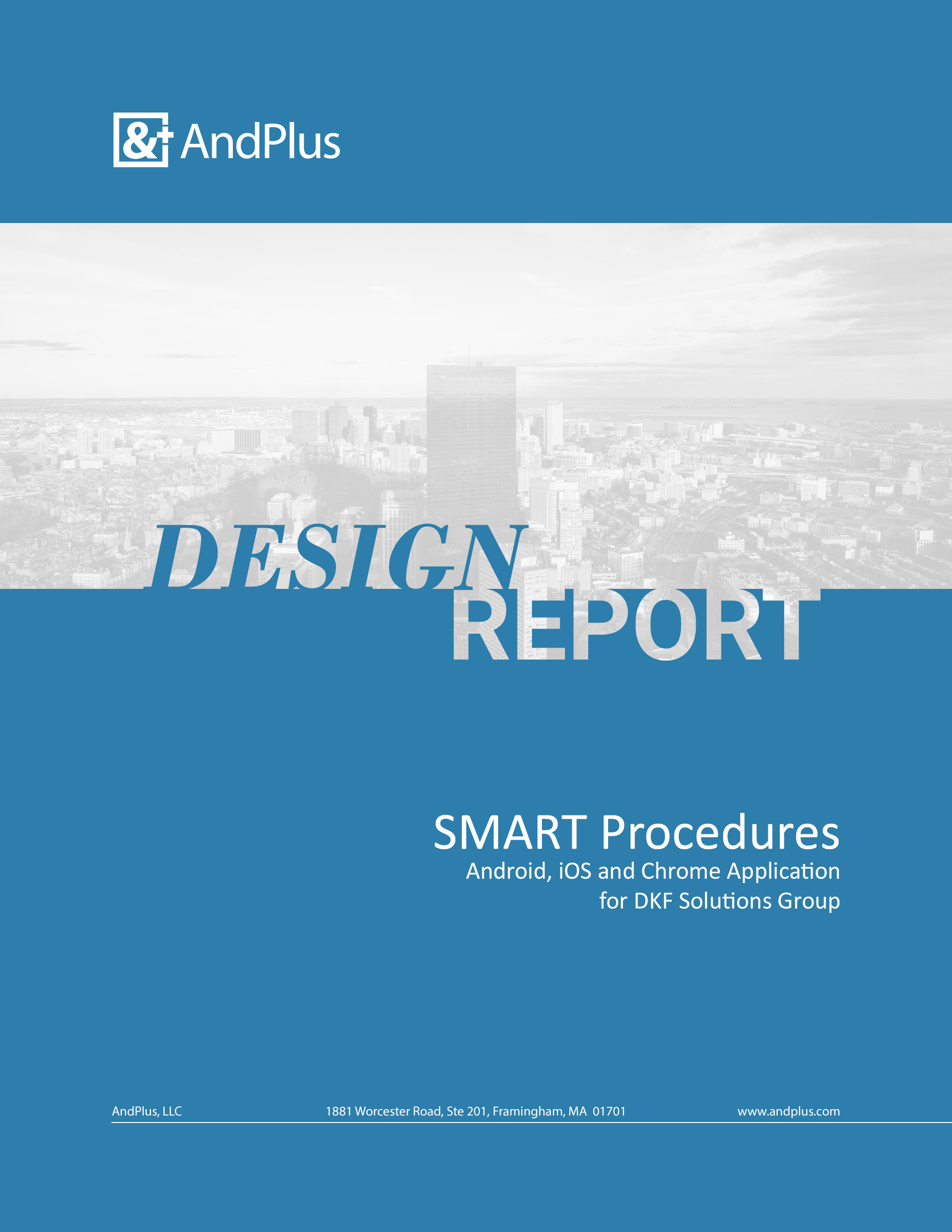 &+ AndPlus

DESIGN
REPORT

SMART Procedures
Android, iOS and Chrome Application
for DKF Solutions Group

AndPlus, LLC
1881 Worcester Road, Ste 201, Framingham, MA 01701
www.andplus.com